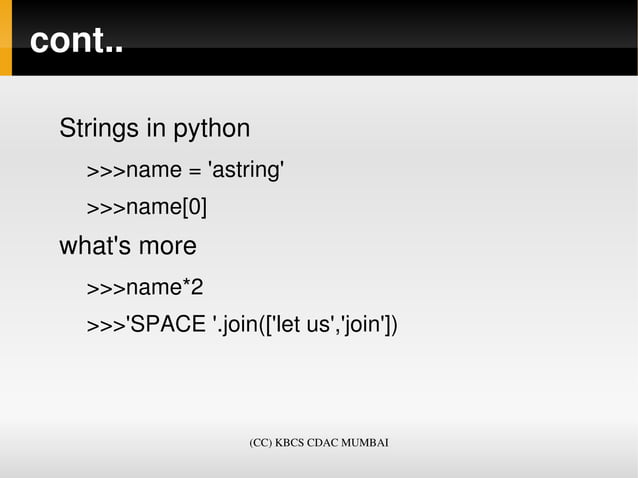 cont..

Strings in python

>>>name = 'astring'

>>>name[0]

what's more

>>>name*2

>>>'SPACE '.join(['let us','join'])

(CC) KBCS CDAC MUMBAI